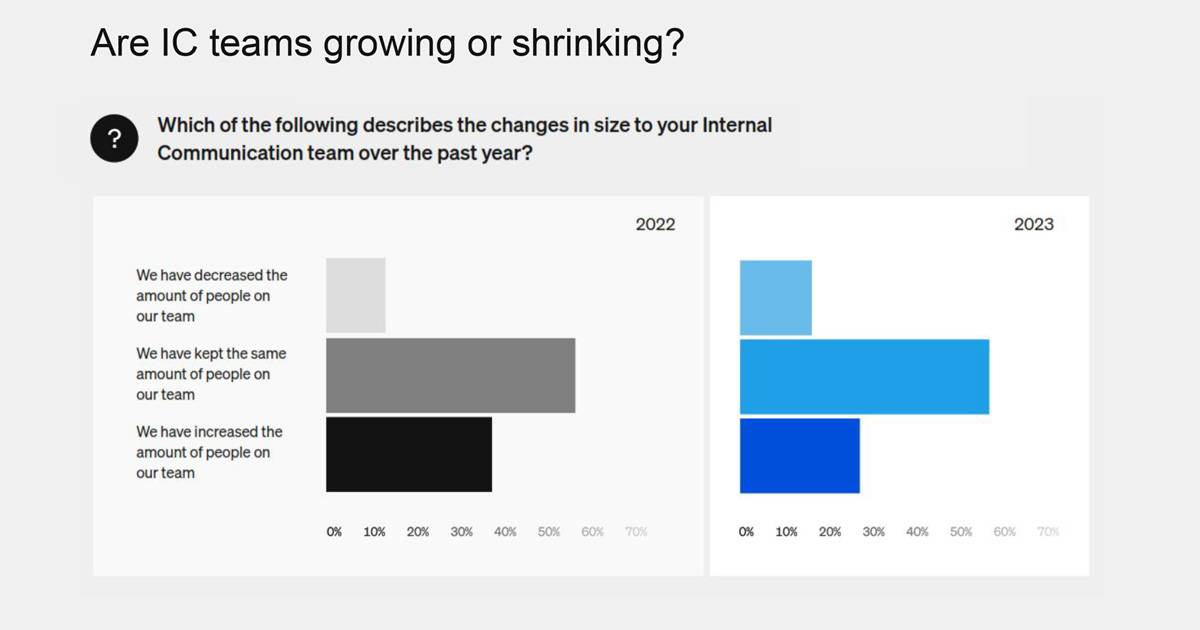 Are IC teams growing or shrinking?

?

Which of the following describes the changes in size to your Internal Communication team over the past year?

2022

We have decreased the amount of people on our team

We have kept the same amount of people on our team

We have increased the amount of people on our team

0% 10% 20% 30% 40% 50% 60% 70%

2023

0% 10% 20% 30% 40% 50% 60% 70%